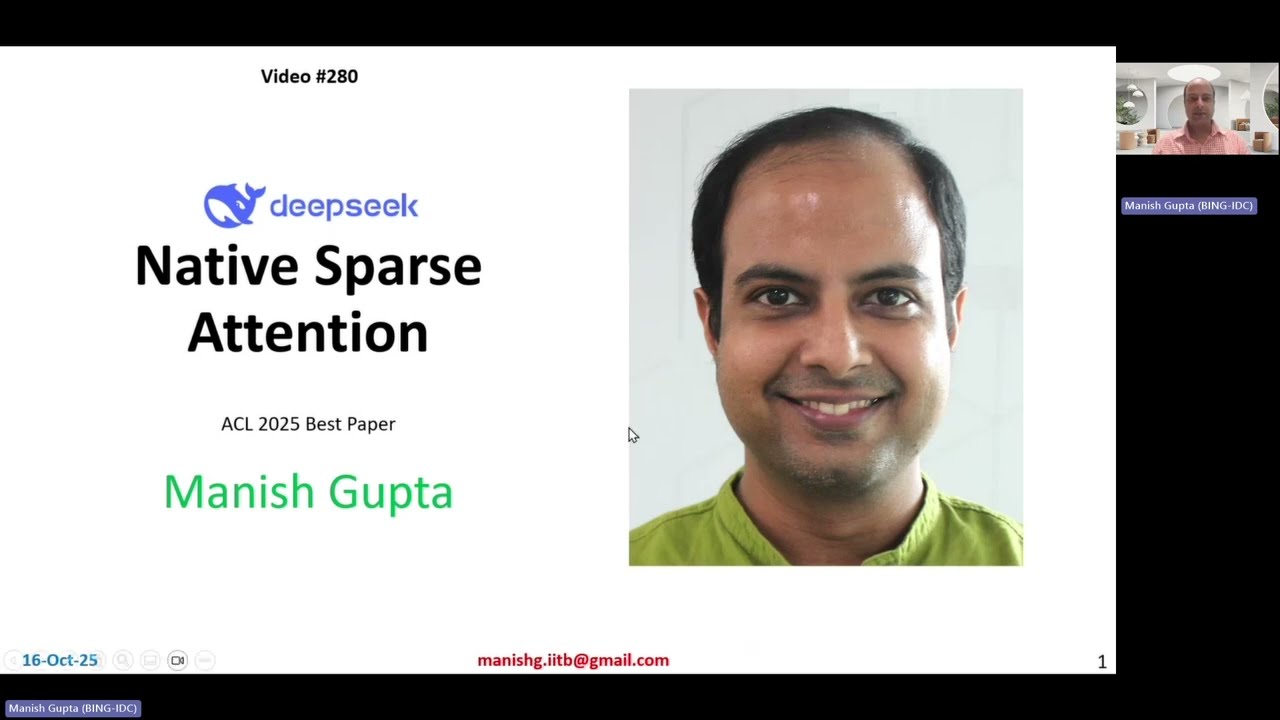 Video #280

deepseek

Native Sparse Attention

ACL 2025 Best Paper

Manish Gupta

Manish Gupta (BING-IDC)

16-Oct-25

manishg.iitb@gmail.com

1

Manish Gupta (BING-IDC)